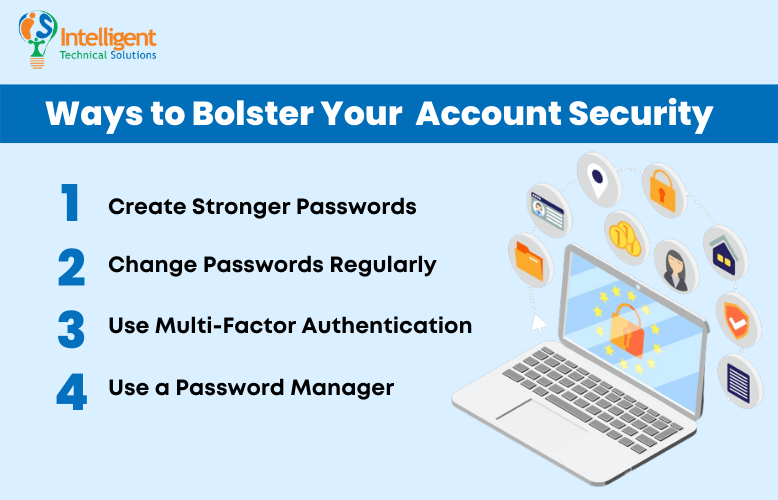 Intelligent
Technical Solutions

Ways to Bolster Your Account Security

1 Create Stronger Passwords

2 Change Passwords Regularly

3 Use Multi-Factor Authentication

4 Use a Password Manager